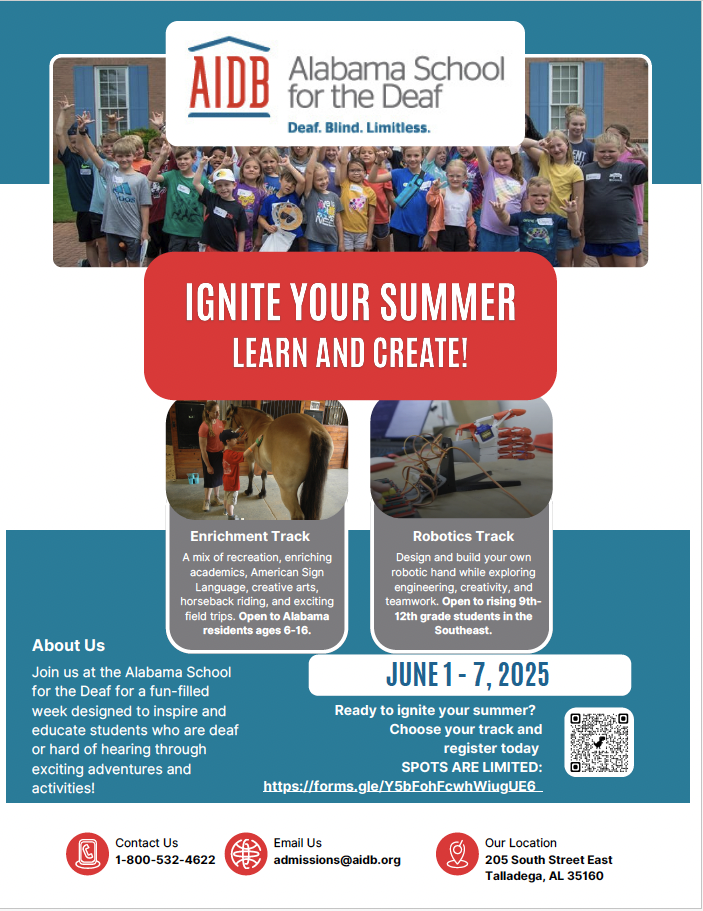 AIDB Alabama School for the Deaf

Deaf. Blind. Limitless.

IGNITE YOUR SUMMER
LEARN AND CREATE!

Enrichment Track

A mix of recreation, enriching academics, American Sign Language, creative arts, horseback riding, and exciting field trips. Open to Alabama residents ages 6-16.

Robotics Track

Design and build your own robotic hand while exploring engineering, creativity, and teamwork. Open to rising 9th-12th grade students in the Southeast.

About Us

Join us at the Alabama School for the Deaf for a fun-filled week designed to inspire and educate students who are deaf or hard of hearing through exciting adventures and activities!

JUNE 1 - 7, 2025

Ready to ignite your summer? Choose your track and register today
SPOTS ARE LIMITED:
https://forms.gle/Y5bFohFcwhWiugUE6

Contact Us
1-800-532-4622

Email Us
admissions@aidb.org

Our Location
205 South Street East
Talladega, AL 35160